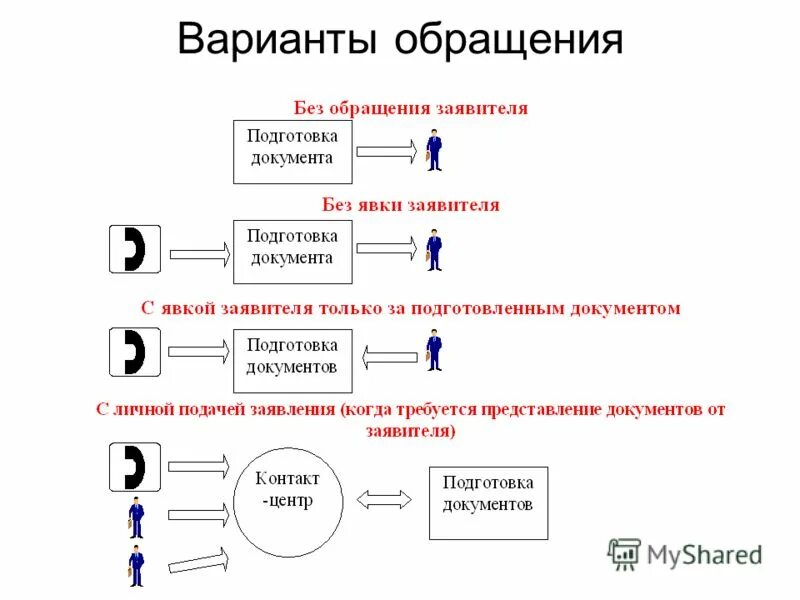 Варианты обращения

Без обращения заявителя

Подготовка документа

Без явки заявителя

Подготовка документа

С явкой заявителя только за подготовленным документом

Подготовка документов

С личной подачей заявления (когда требуется представление документов от заявителя)

Контакт -центр

Подготовка документов

MyShared